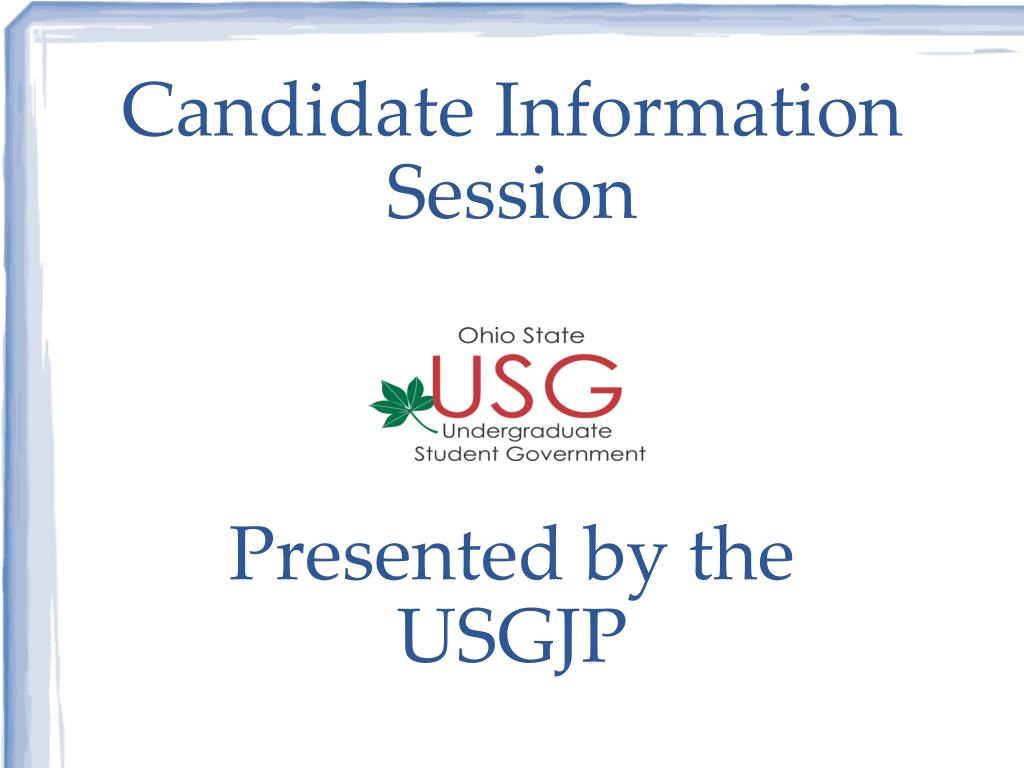 Candidate Information Session

Ohio State
USG
Undergraduate
Student Government

Presented by the USGJP